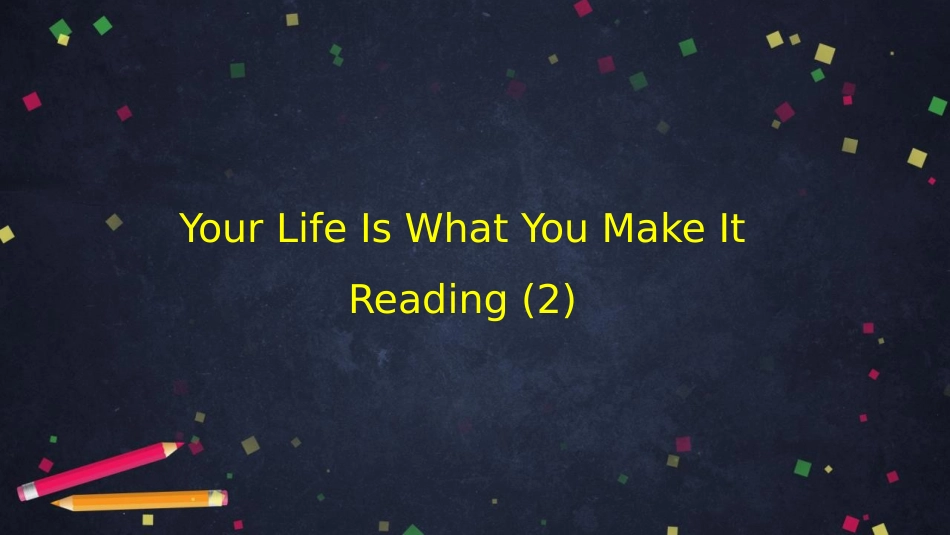 Your Life Is What You Make It

Reading (2)